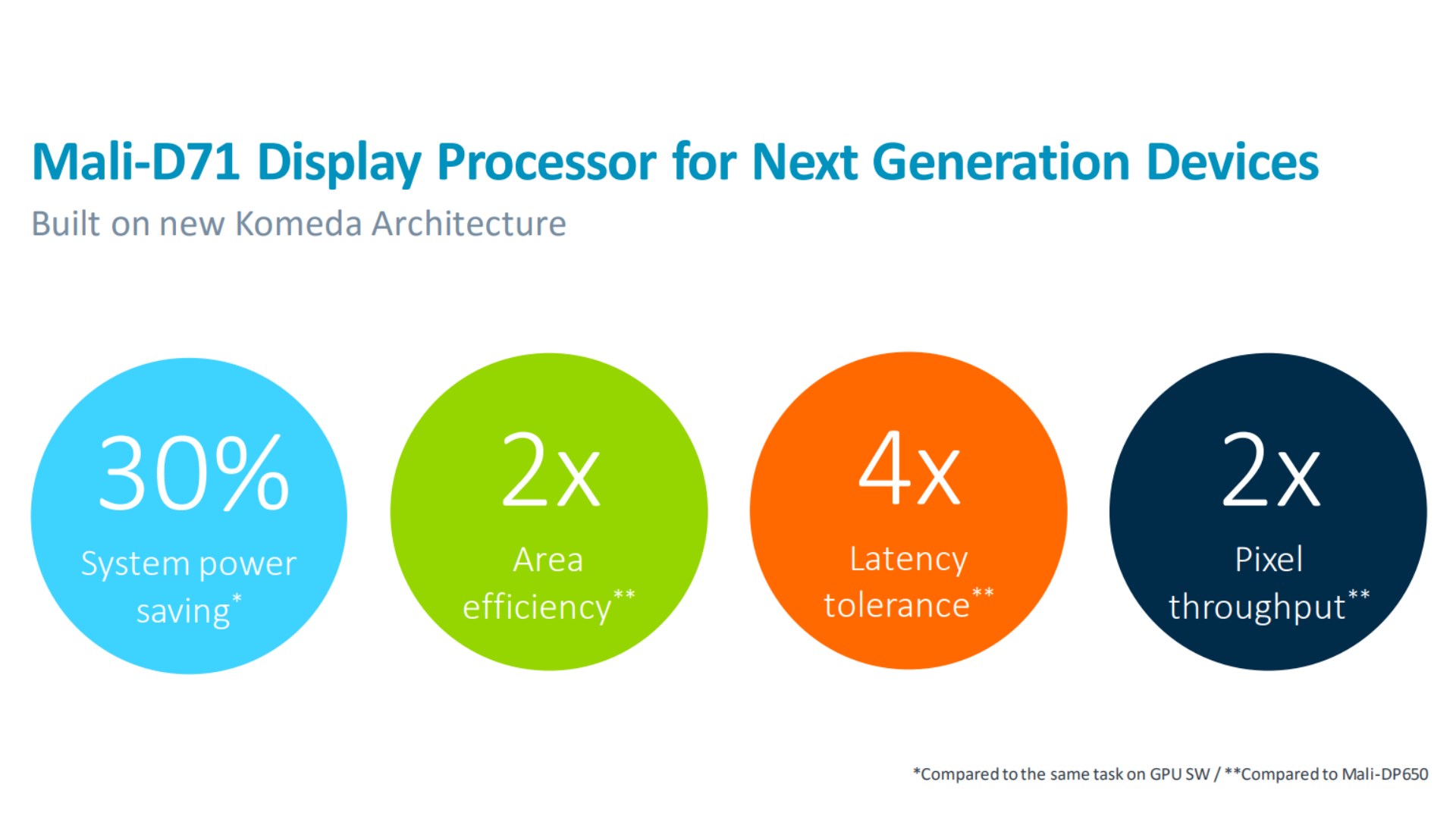 Mali-D71 Display Processor for Next Generation Devices

Built on new Komeda Architecture

30%
System power saving*

2x
Area efficiency**

4x
Latency tolerance**

2x
Pixel throughput**

*Compared to the same task on GPU SW / **Compared to Mali-DP650